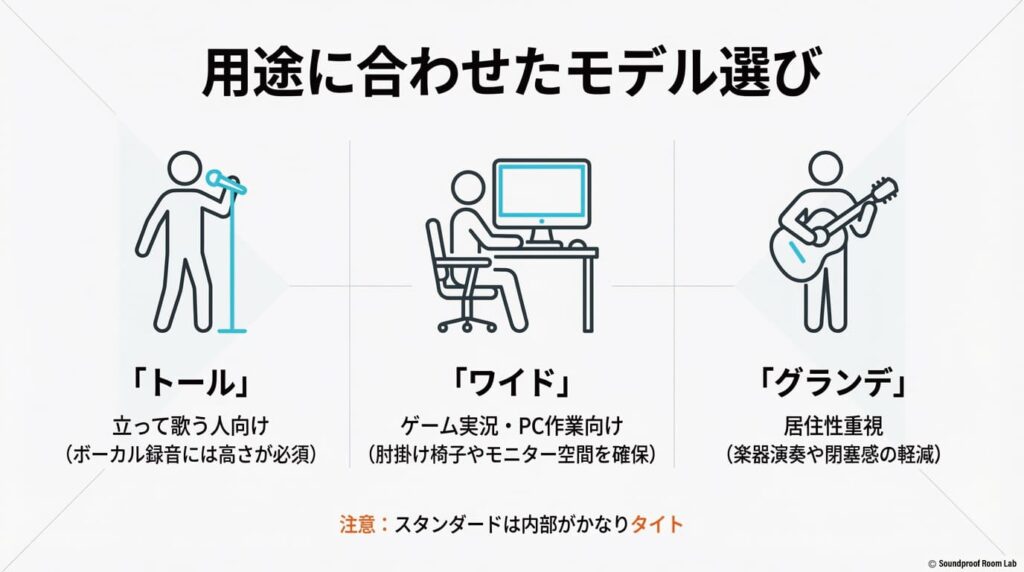 用途に合わせたモデル選び

「トール」
立って歌う人向け
（ボーカル録音には高さが必須）

「ワイド」
ゲーム実況・PC作業向け
（肘掛け椅子やモニター空間を確保）

「グランデ」
居住性重視
（楽器演奏や閉塞感の軽減）

注意：スタンダードは内部がかなりタイト

© Soundproof Room Lab